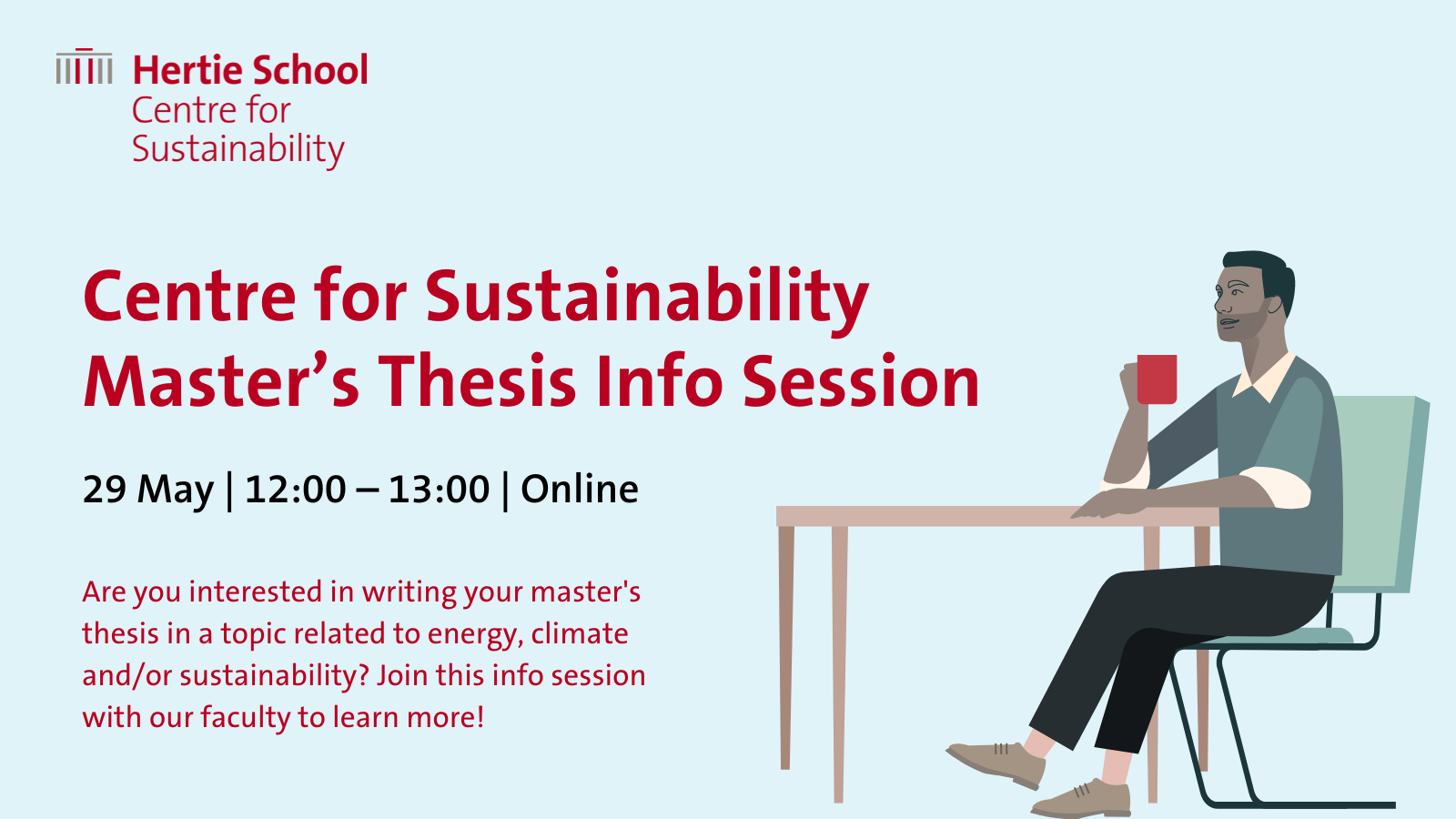 Hertie School
Centre for
Sustainability

Centre for Sustainability
Master’s Thesis Info Session

29 May | 12:00 – 13:00 | Online

Are you interested in writing your master's thesis in a topic related to energy, climate and/or sustainability? Join this info session with our faculty to learn more!